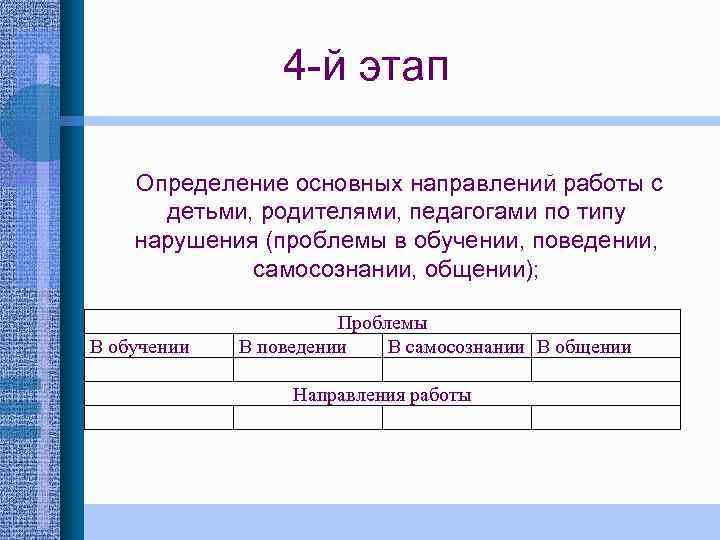 4-й этап

Определение основных направлений работы с детьми, родителями, педагогами по типу нарушения (проблемы в обучении, поведении, самосознании, общении);

| Проблемы | | | |
|---|---|---|---|
| В обучении | В поведении | В самосознании | В общении |
| | | | |
| Направления работы | | | |
| | | | |